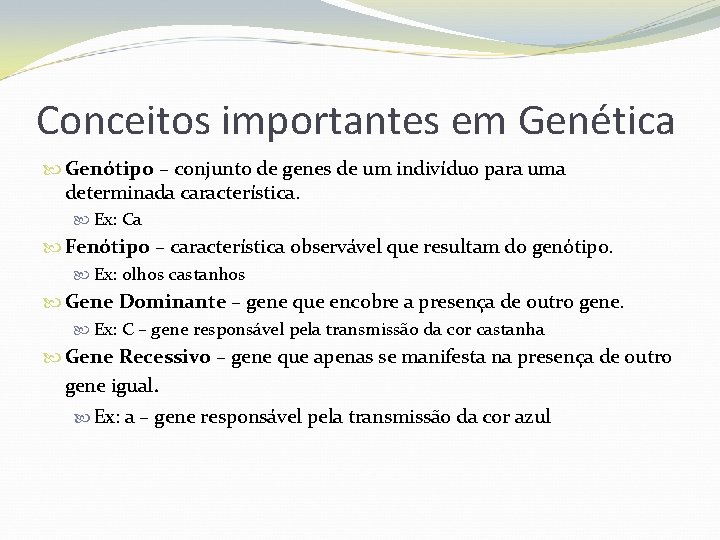 Conceitos importantes em Genética

Genótipo – conjunto de genes de um indivíduo para uma determinada característica.

Ex: Ca

Fenótipo – característica observável que resultam do genótipo.

Ex: olhos castanhos

Gene Dominante – gene que encobre a presença de outro gene.

Ex: C – gene responsável pela transmissão da cor castanha

Gene Recessivo – gene que apenas se manifesta na presença de outro gene igual.

Ex: a – gene responsável pela transmissão da cor azul